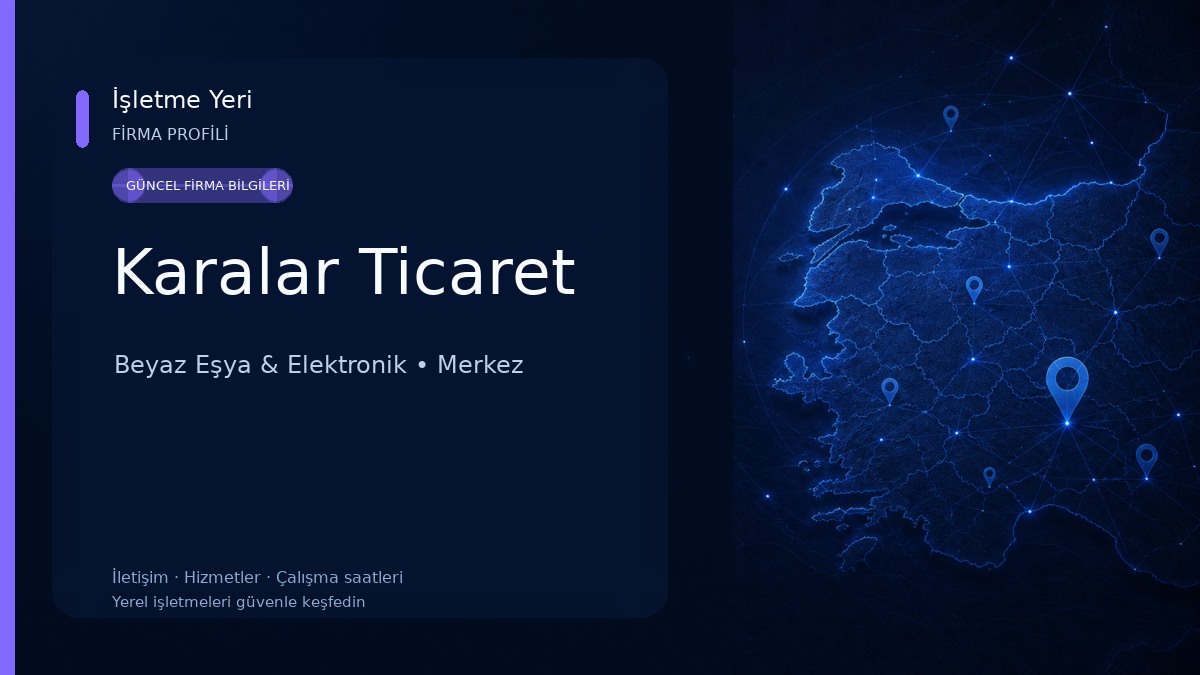 İşletme Yeri
FİRMA PROFİLİ

GÜNCEL FİRMA BİLGİLERİ

Karalar Ticaret

Beyaz Eşya & Elektronik • Merkez

İletişim · Hizmetler · Çalışma saatleri
Yerel işletmeleri güvenle keşfedin